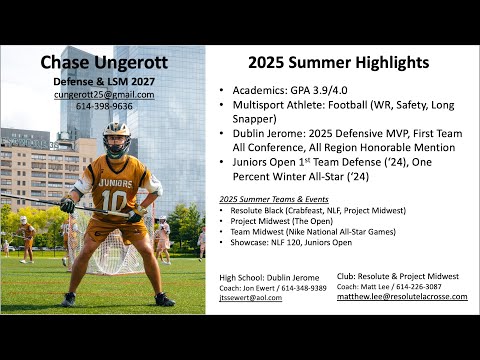 Chase Ungerott
Defense & LSM 2027
cungerott25@gmail.com
614-398-9636

JUNIORS
10

2025 Summer Highlights

• Academics: GPA 3.9/4.0
• Multisport Athlete: Football (WR, Safety, Long Snapper)
• Dublin Jerome: 2025 Defensive MVP, First Team All Conference, All Region Honorable Mention
• Juniors Open 1$^{st}$ Team Defense ('24), One Percent Winter All-Star ('24)

2025 Summer Teams & Events
• Resolute Black (Crabfeast, NLF, Project Midwest)
• Project Midwest (The Open)
• Team Midwest (Nike National All-Star Games)
• Showcase: NLF 120, Juniors Open

High School: Dublin Jerome
Coach: Jon Ewert / 614-348-9389
jtssewert@aol.com

Club: Resolute & Project Midwest
Coach: Matt Lee / 614-226-3087
matthew.lee@resolutelacrosse.com